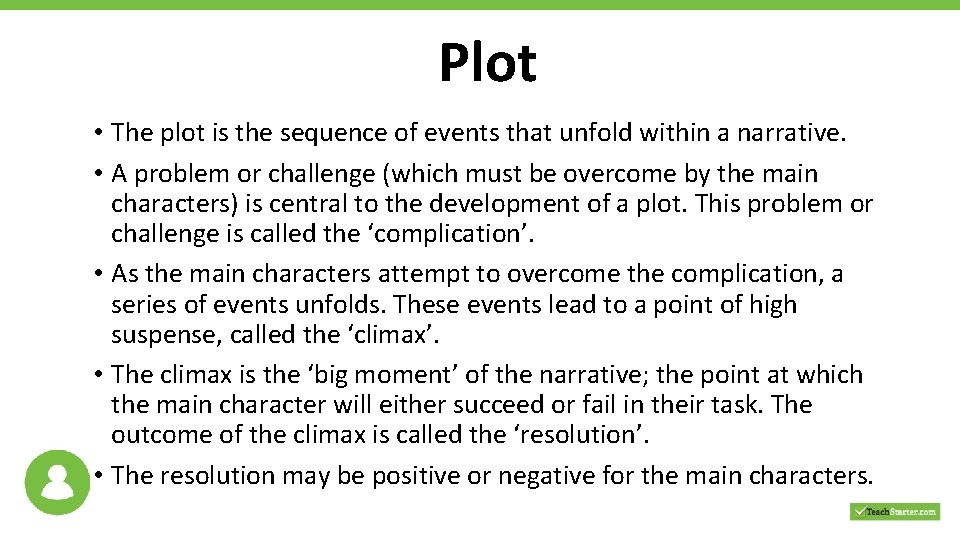 Plot

• The plot is the sequence of events that unfold within a narrative.

• A problem or challenge (which must be overcome by the main characters) is central to the development of a plot. This problem or challenge is called the ‘complication’.

• As the main characters attempt to overcome the complication, a series of events unfolds. These events lead to a point of high suspense, called the ‘climax’.

• The climax is the ‘big moment’ of the narrative; the point at which the main character will either succeed or fail in their task. The outcome of the climax is called the ‘resolution’.

• The resolution may be positive or negative for the main characters.

TeachStarter.com